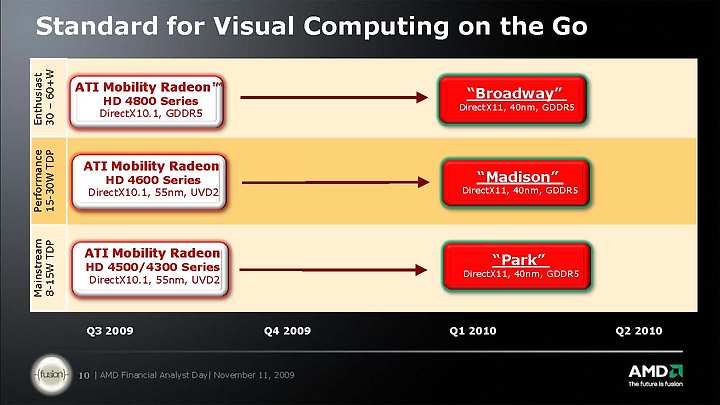 Standard for Visual Computing on the Go

Enthusiast
30 – 60+W

ATI Mobility Radeon™
HD 4800 Series
DirectX10.1, GDDR5

"Broadway"
DirectX11, 40nm, GDDR5

Performance
15-30W TDP

ATI Mobility Radeon
HD 4600 Series
DirectX10.1, 55nm, UVD2

"Madison"
DirectX11, 40nm, GDDR5

Mainstream
8-15W TDP

ATI Mobility Radeon
HD 4500/4300 Series
DirectX10.1, 55nm, UVD2

"Park"
DirectX11, 40nm, GDDR5

Q3 2009
Q4 2009
Q1 2010
Q2 2010

fusion
10 | AMD Financial Analyst Day | November 11, 2009

AMD
The future is fusion